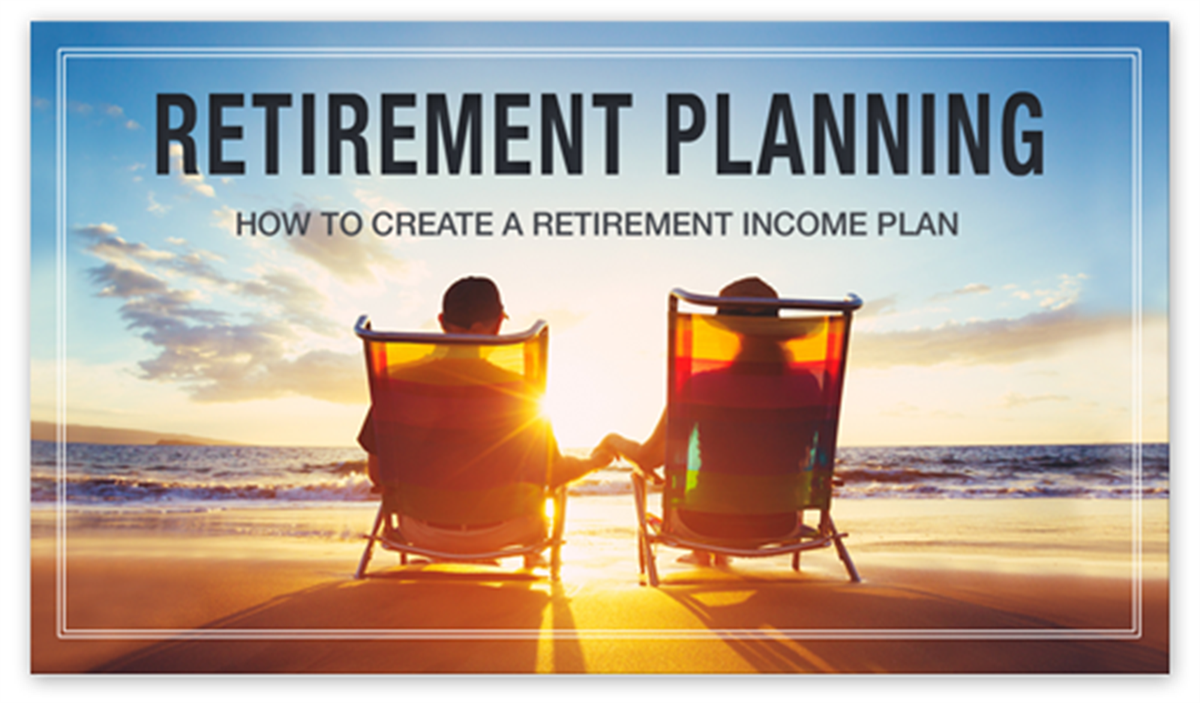 RETIREMENT PLANNING

HOW TO CREATE A RETIREMENT INCOME PLAN